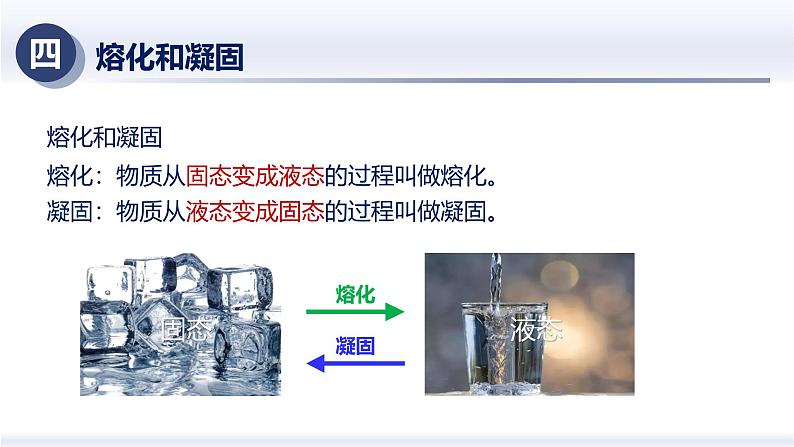 四 熔化和凝固

熔化和凝固
熔化：物质从固态变成液态的过程叫做熔化。
凝固：物质从液态变成固态的过程叫做凝固。

固态
熔化
凝固
液态